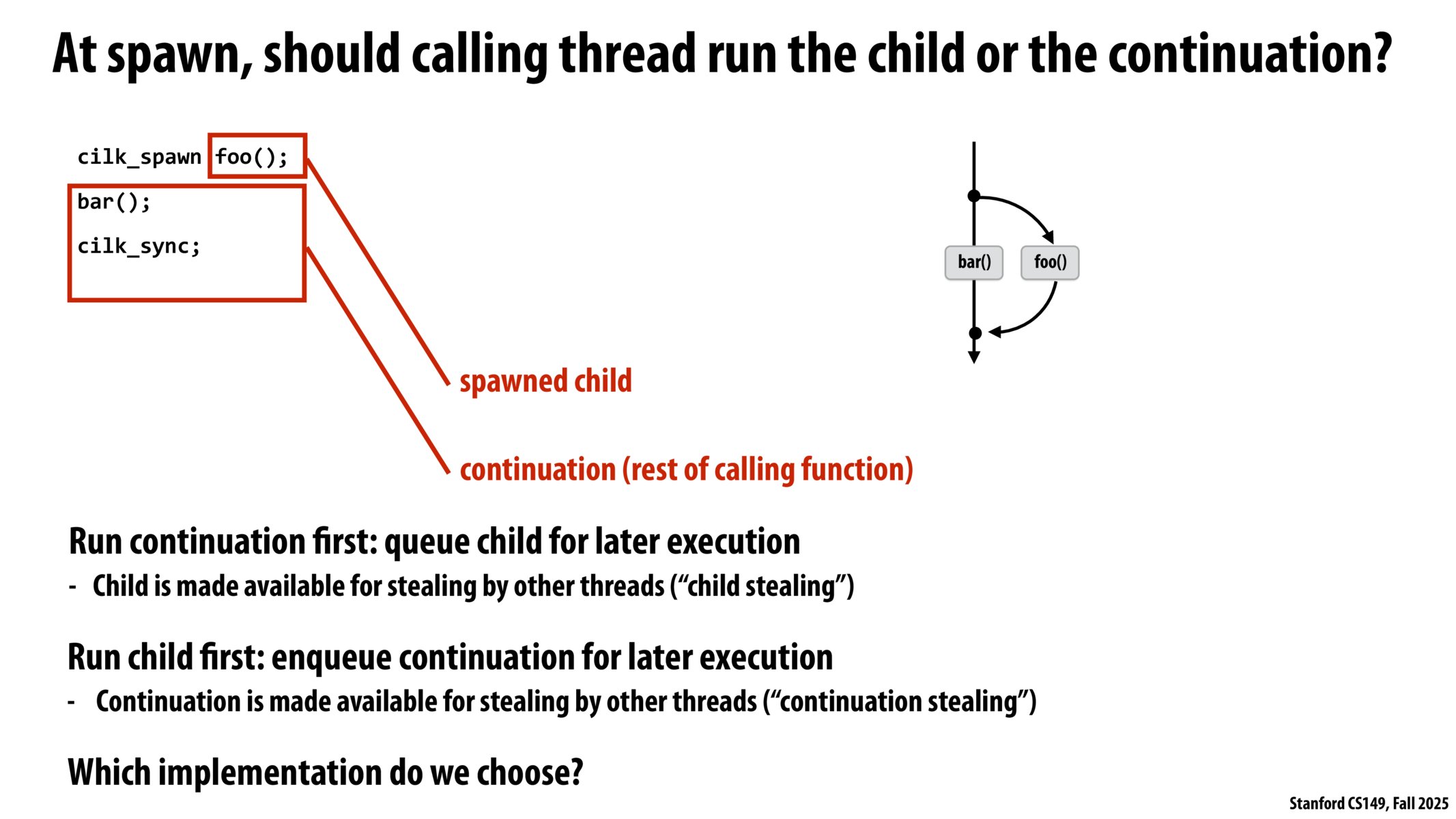 At spawn, should calling thread run the child or the continuation?

cilk_spawn foo();
bar();
cilk_sync;

bar()
foo()

spawned child

continuation (rest of calling function)

Run continuation first: queue child for later execution
- Child is made available for stealing by other threads (“child stealing”)

Run child first: enqueue continuation for later execution
- Continuation is made available for stealing by other threads (“continuation stealing”)

Which implementation do we choose?

Stanford CS149, Fall 2025